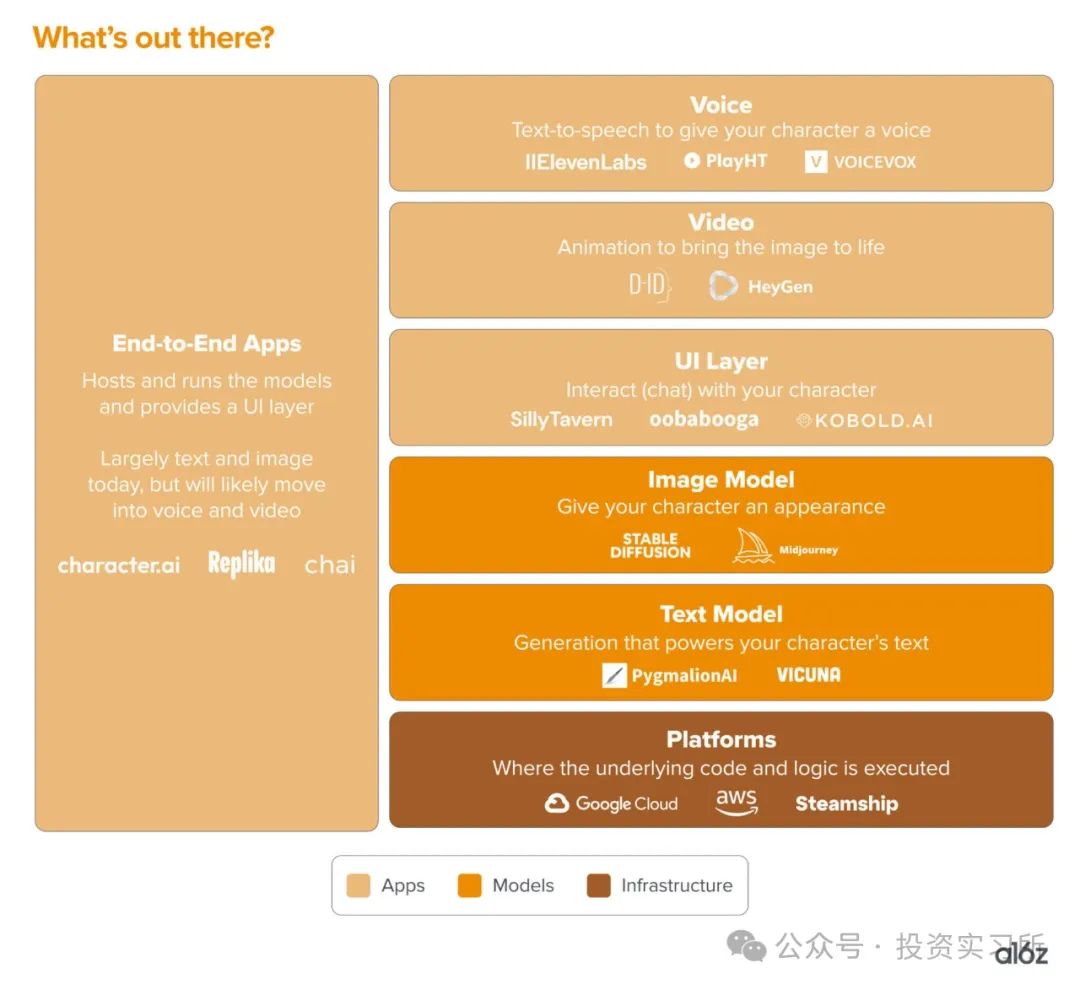 What's out there?

End-to-End Apps
Hosts and runs the models and provides a UI layer

Largely text and image today, but will likely move into voice and video

character.ai Replika chai

Voice
Text-to-speech to give your character a voice
IIElevenLabs PlayHT VOICEVOX

Video
Animation to bring the image to life
D-ID HeyGen

UI Layer
Interact (chat) with your character
SillyTavern oobabooga KOBOLD.AI

Image Model
Give your character an appearance
STABLE DIFFUSION Midjourney

Text Model
Generation that powers your character's text
PygmalionAI VICUNA

Platforms
Where the underlying code and logic is executed
Google Cloud aws Steamship

Apps Models Infrastructure

公众号 · 投资实习所 a16z